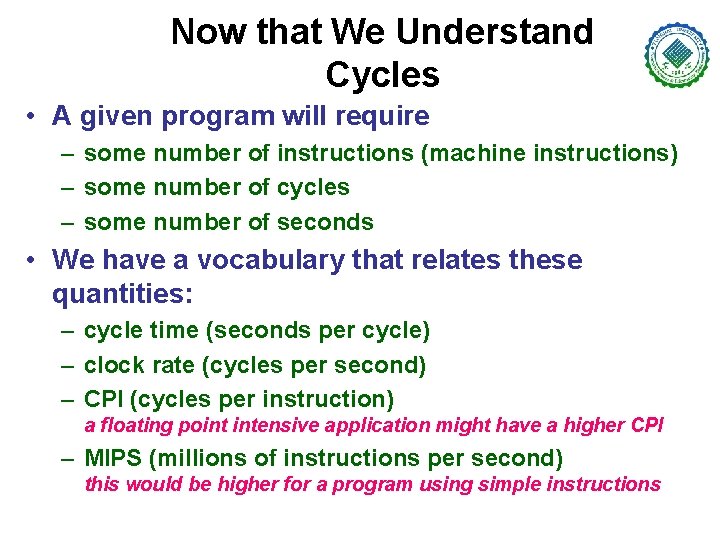 Now that We Understand Cycles

• A given program will require
– some number of instructions (machine instructions)
– some number of cycles
– some number of seconds

• We have a vocabulary that relates these quantities:
– cycle time (seconds per cycle)
– clock rate (cycles per second)
– CPI (cycles per instruction)
a floating point intensive application might have a higher CPI
– MIPS (millions of instructions per second)
this would be higher for a program using simple instructions